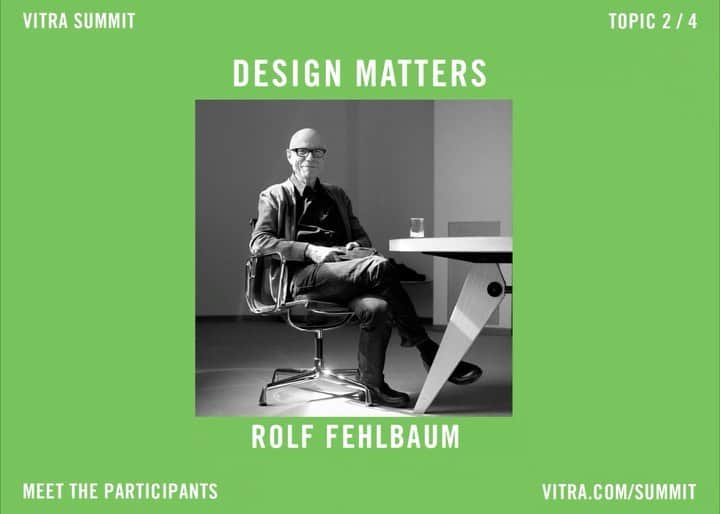 VITRA SUMMIT

TOPIC 2 / 4

DESIGN MATTERS

ROLF FEHLBAUM

MEET THE PARTICIPANTS

VITRA.COM/SUMMIT